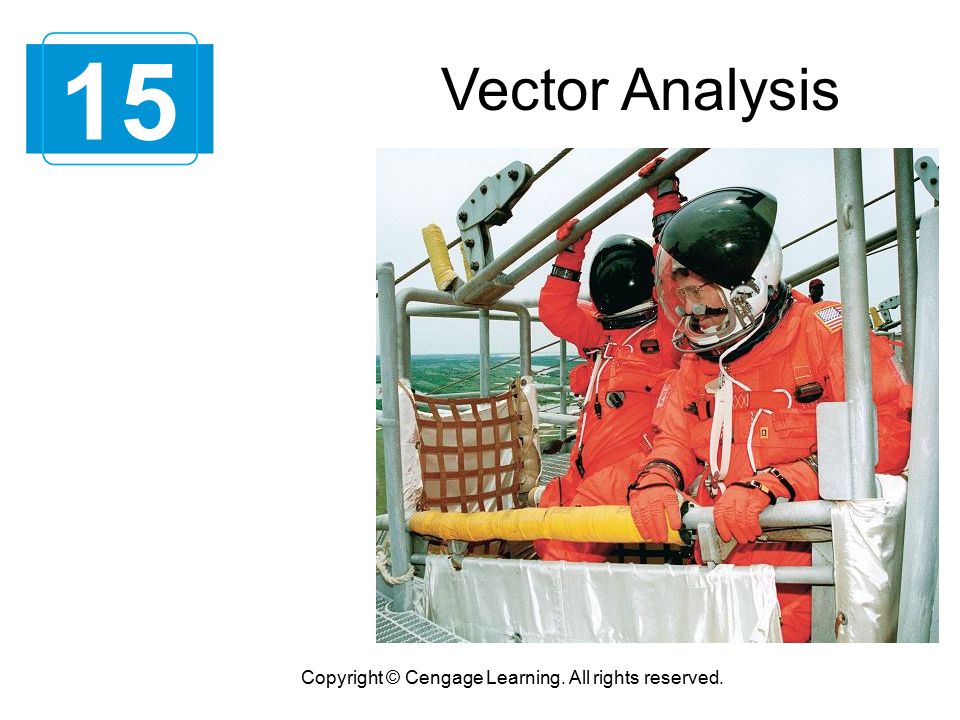 15

Vector Analysis

Copyright © Cengage Learning. All rights reserved.